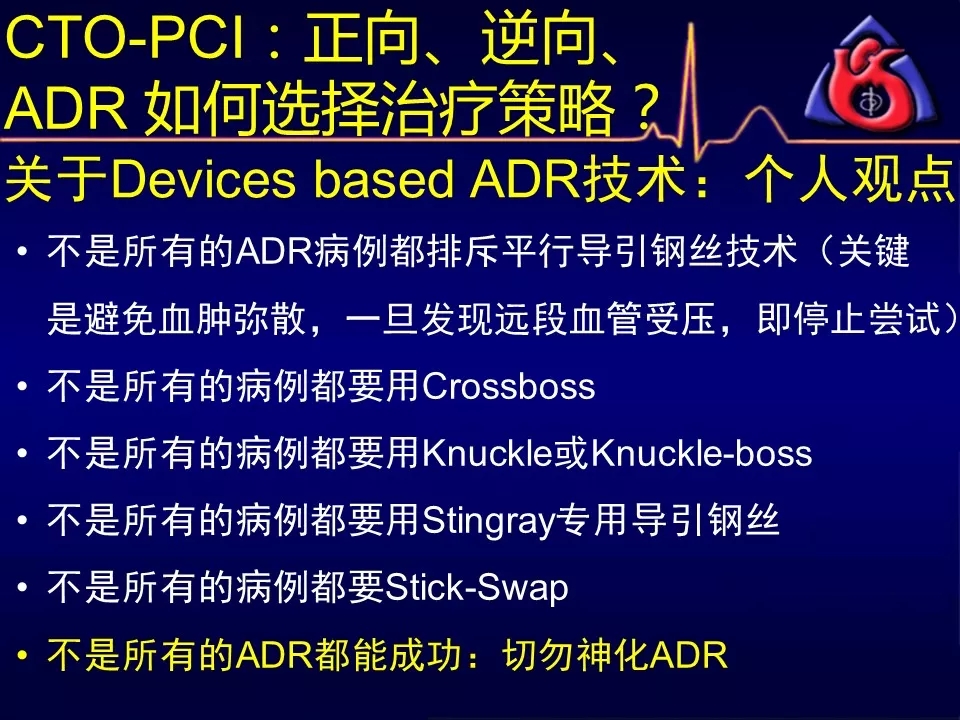 CTO-PCI：正向、逆向、ADR 如何选择治疗策略？

关于Devices based ADR技术：个人观点

• 不是所有的ADR病例都排斥平行导引钢丝技术（关键是避免血肿弥散，一旦发现远段血管受压，即停止尝试）

• 不是所有的病例都要用Crossboss

• 不是所有的病例都要用Knuckle或Knuckle-boss

• 不是所有的病例都要用Stingray专用导引钢丝

• 不是所有的病例都要Stick-Swap

• 不是所有的ADR都能成功：切勿神化ADR